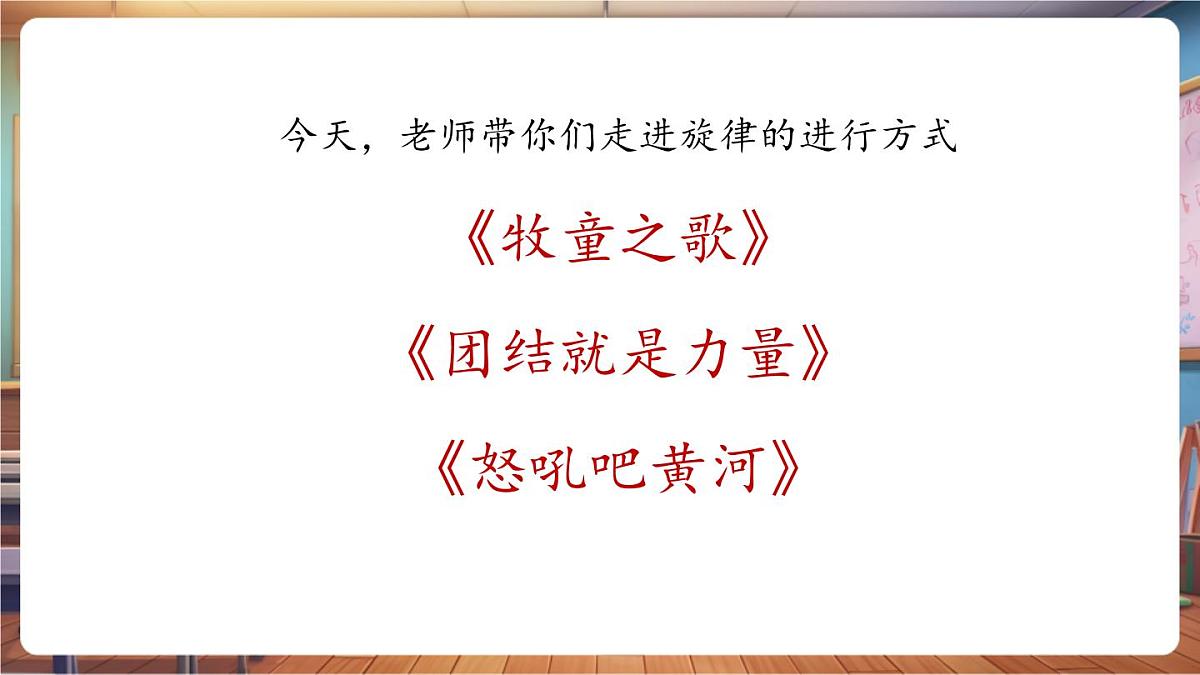 今天，老师带你们走进旋律的进行方式

《牧童之歌》

《团结就是力量》

《怒吼吧黄河》